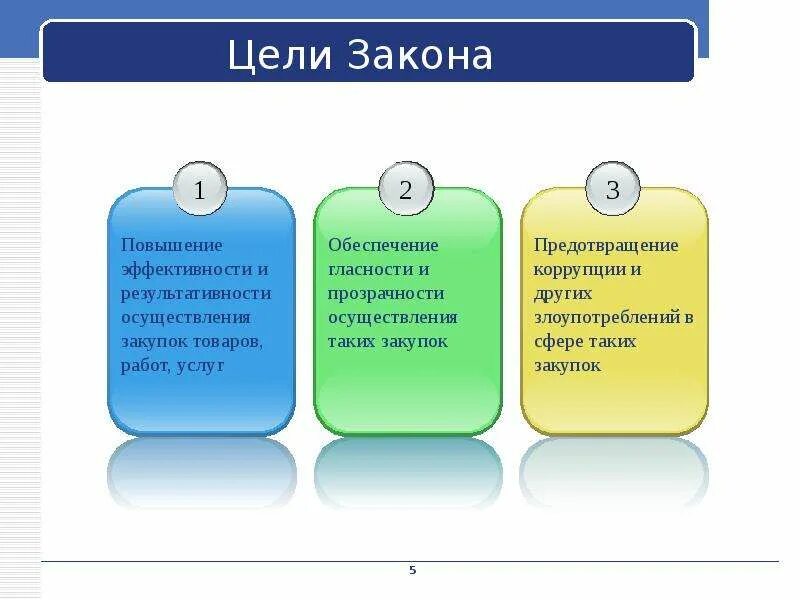 Цели Закона

1

Повышение эффективности и результативности осуществления закупок товаров, работ, услуг

2

Обеспечение гласности и прозрачности осуществления таких закупок

3

Предотвращение коррупции и других злоупотреблений в сфере таких закупок

5